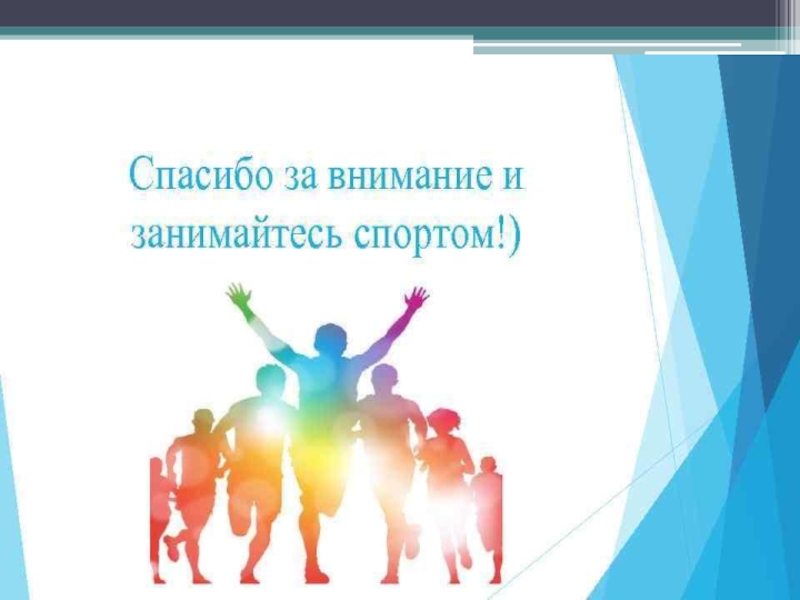 Спасибо за внимание и занимайтесь спортом!)